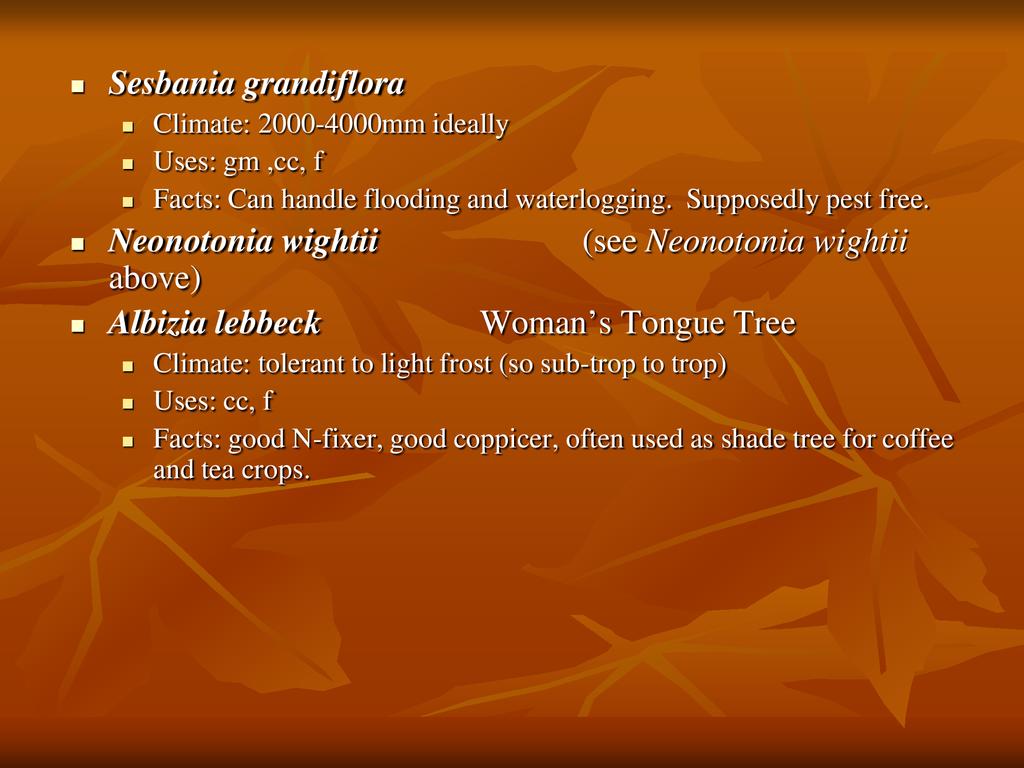 Sesbania grandiflora

Climate: 2000-4000mm ideally

Uses: gm ,cc, f

Facts: Can handle flooding and waterlogging. Supposedly pest free.

Neonotonia wightii (see Neonotonia wightii above)

Albizia lebbeck Woman’s Tongue Tree

Climate: tolerant to light frost (so sub-trop to trop)

Uses: cc, f

Facts: good N-fixer, good coppicer, often used as shade tree for coffee and tea crops.